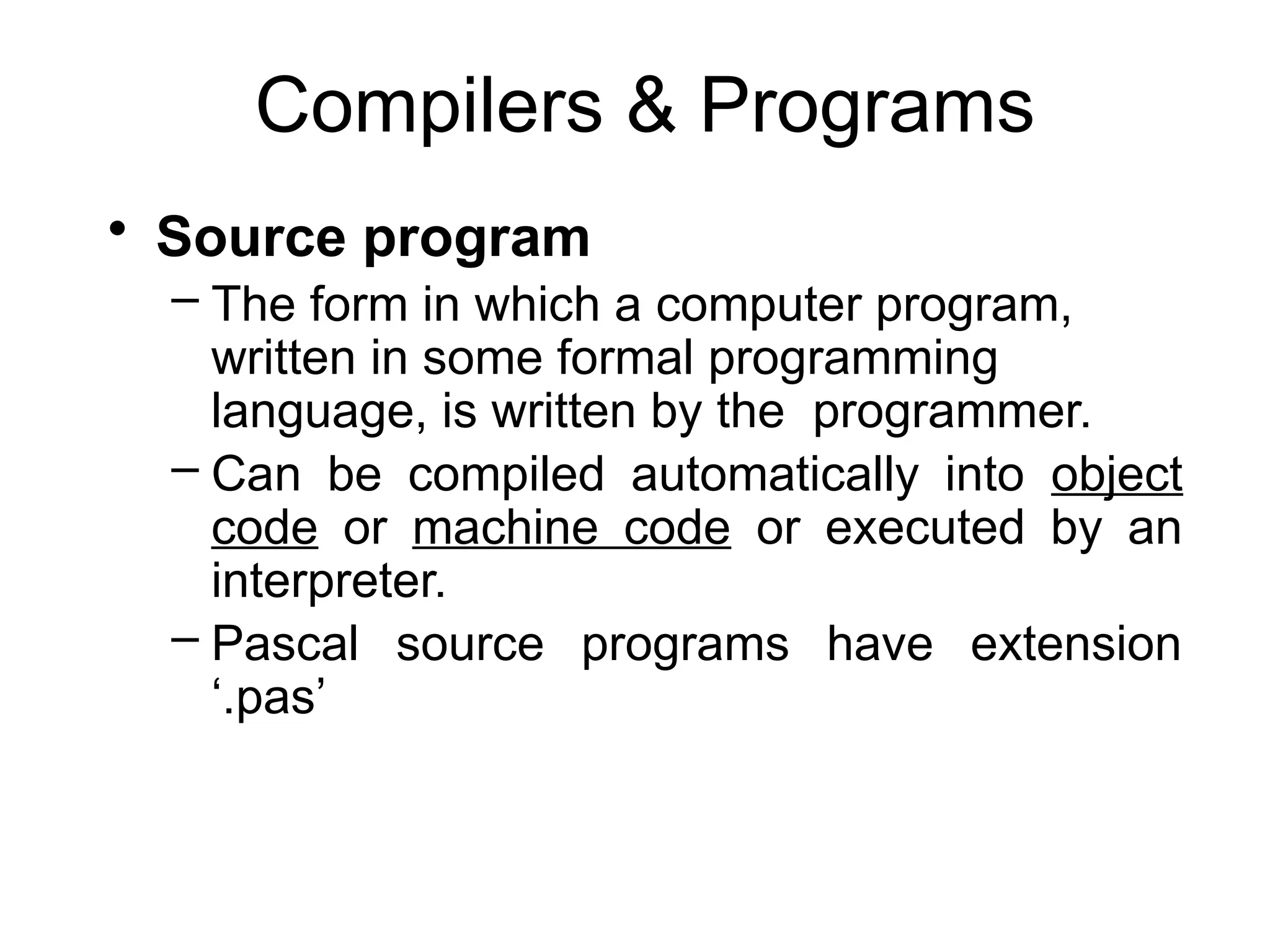 Compilers & Programs

• Source program
– The form in which a computer program, written in some formal programming language, is written by the  programmer.
– Can be compiled automatically into object code or machine code or executed by an interpreter.
– Pascal source programs have extension ‘.pas’